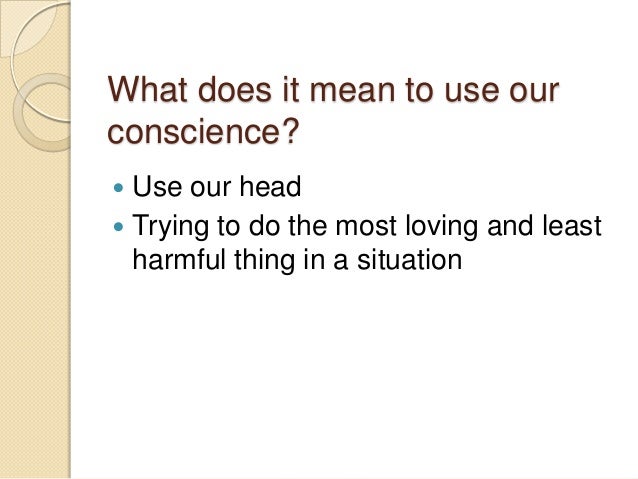 What does it mean to use our conscience?

- Use our head
- Trying to do the most loving and least harmful thing in a situation